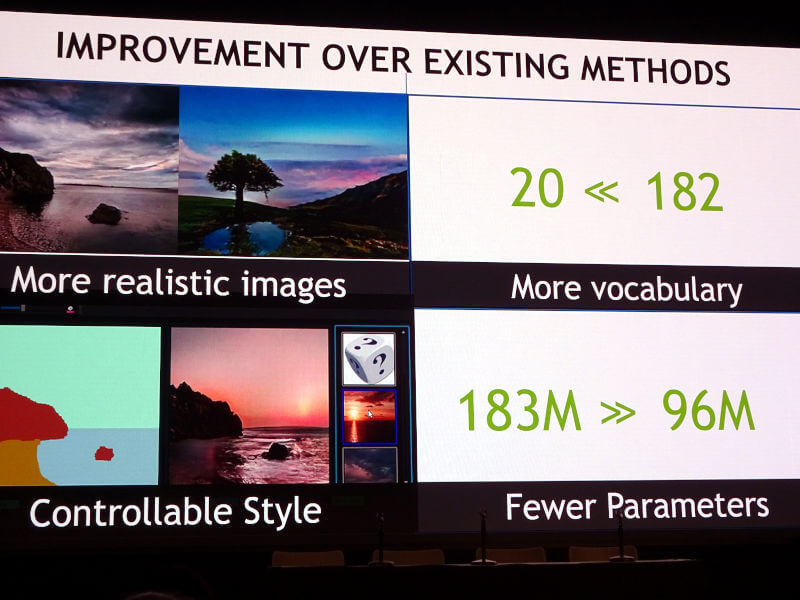 IMPROVEMENT OVER EXISTING METHODS

More realistic images

$20 \ll 182$

More vocabulary

Controllable Style

$183M \gg 96M$

Fewer Parameters